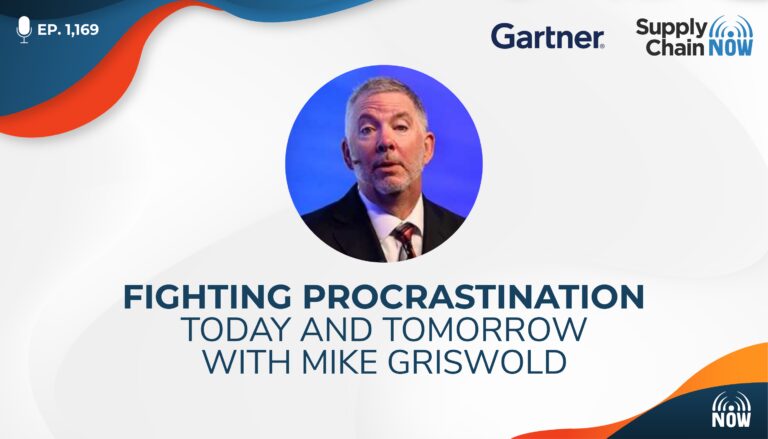 EP. 1,169

Gartner

Supply Chain NOW

FIGHTING PROCRASTINATION TODAY AND TOMORROW WITH MIKE GRISWOLD

NOW